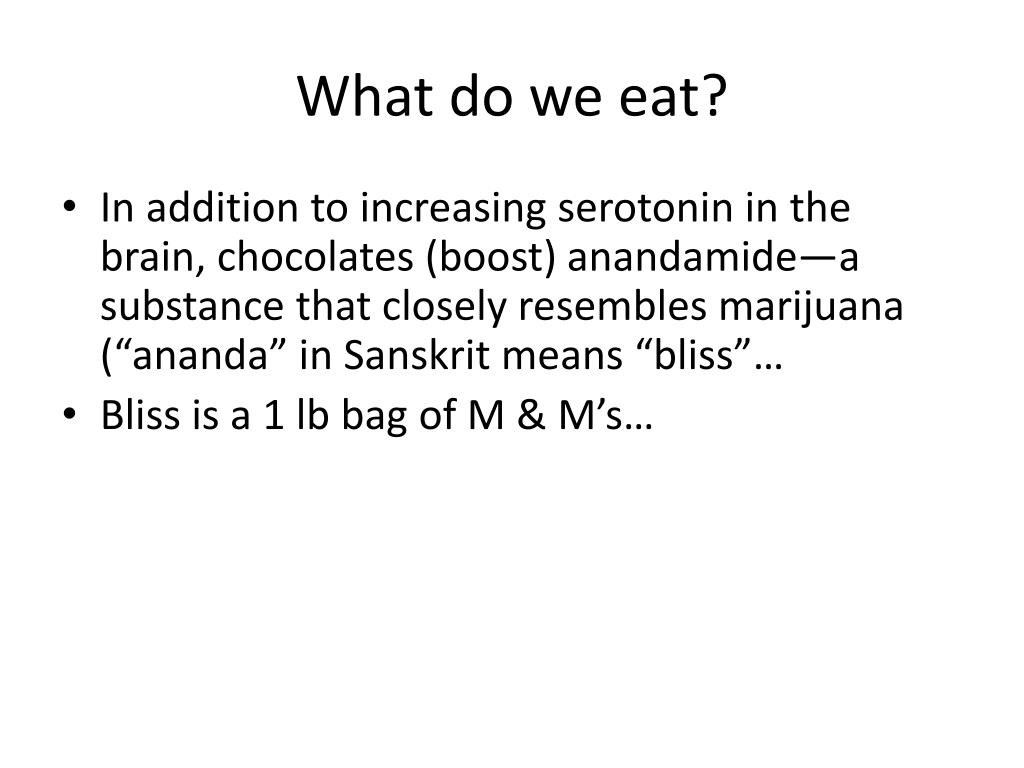 What do we eat?

• In addition to increasing serotonin in the brain, chocolates (boost) anandamide—a substance that closely resembles marijuana (“ananda” in Sanskrit means “bliss”…
• Bliss is a 1 lb bag of M & M’s…